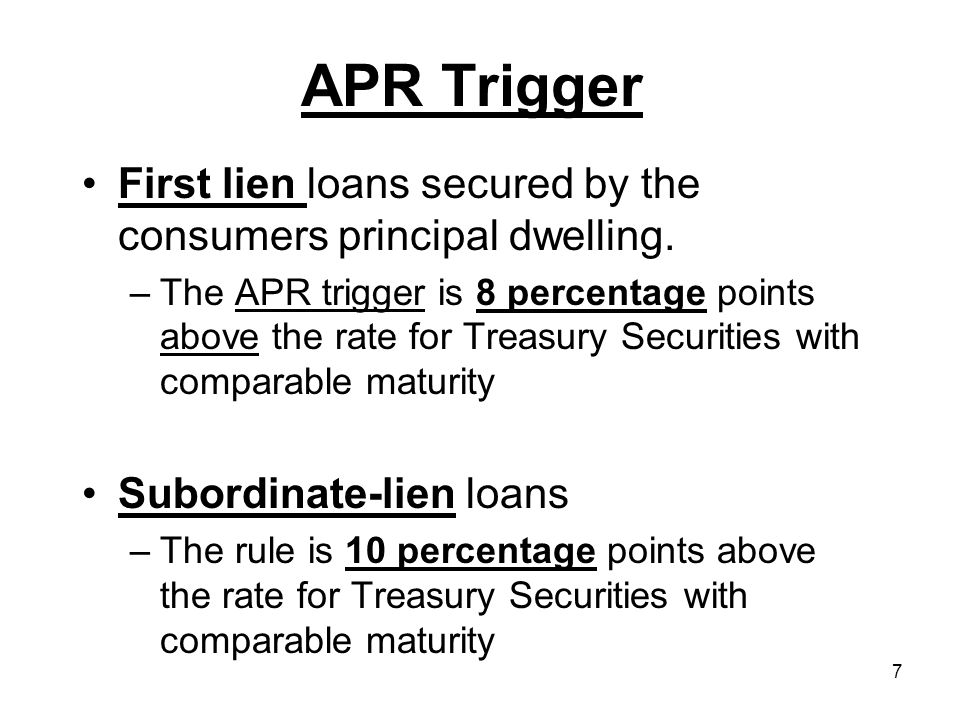 APR Trigger

• First lien loans secured by the consumers principal dwelling.
– The APR trigger is 8 percentage points above the rate for Treasury Securities with comparable maturity

• Subordinate-lien loans
– The rule is 10 percentage points above the rate for Treasury Securities with comparable maturity

7